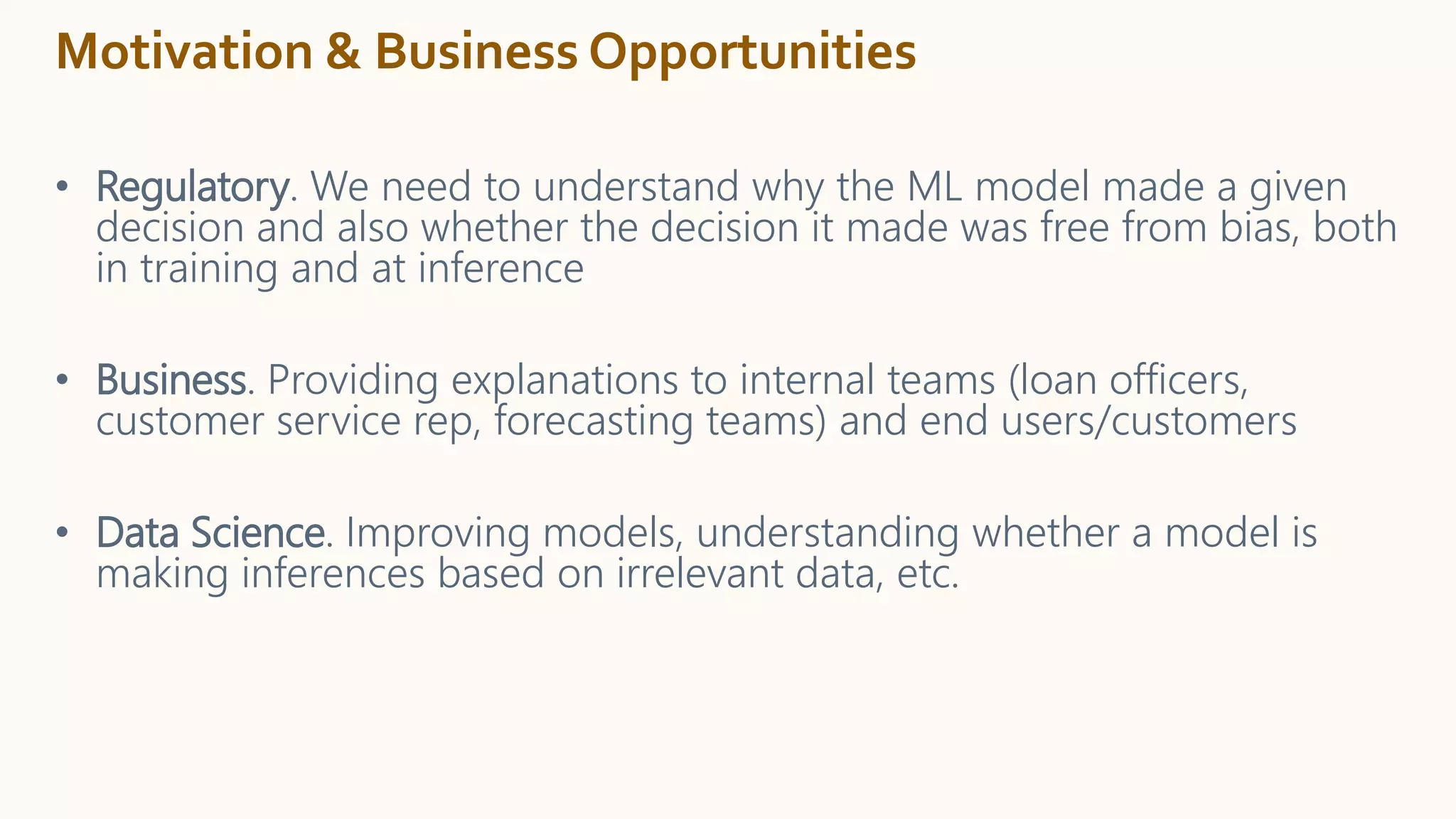 Motivation & Business Opportunities

• Regulatory. We need to understand why the ML model made a given decision and also whether the decision it made was free from bias, both in training and at inference

• Business. Providing explanations to internal teams (loan officers, customer service rep, forecasting teams) and end users/customers

• Data Science. Improving models, understanding whether a model is making inferences based on irrelevant data, etc.